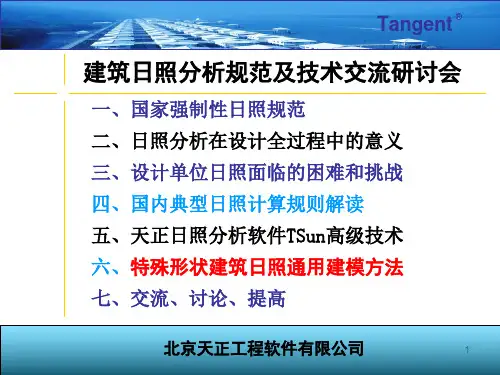 Tangent®

建筑日照分析规范及技术交流研讨会

一、国家强制性日照规范
二、日照分析在设计全过程中的意义
三、设计单位日照面临的困难和挑战
四、国内典型日照计算规则解读
五、天正日照分析软件TSun高级技术
六、特殊形状建筑日照通用建模方法
七、交流、讨论、提高

北京天正工程软件有限公司

1